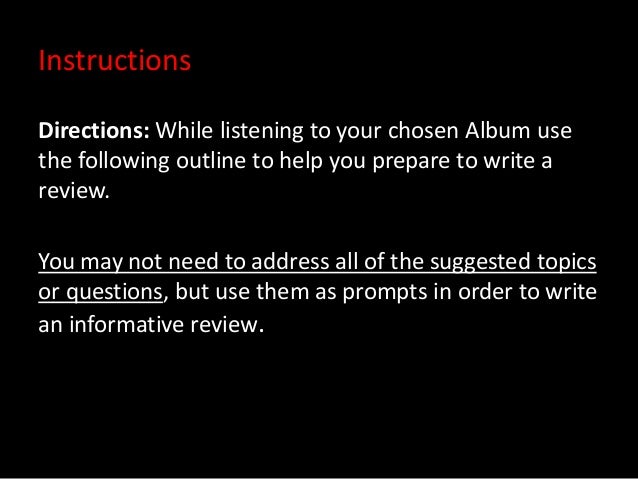 Instructions

Directions: While listening to your chosen Album use the following outline to help you prepare to write a review.

You may not need to address all of the suggested topics or questions, but use them as prompts in order to write an informative review.